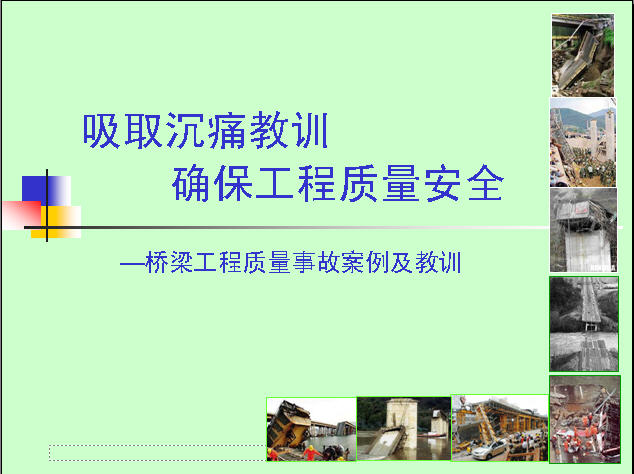 吸取沉痛教训
确保工程质量安全

—桥梁工程质量事故案例及教训